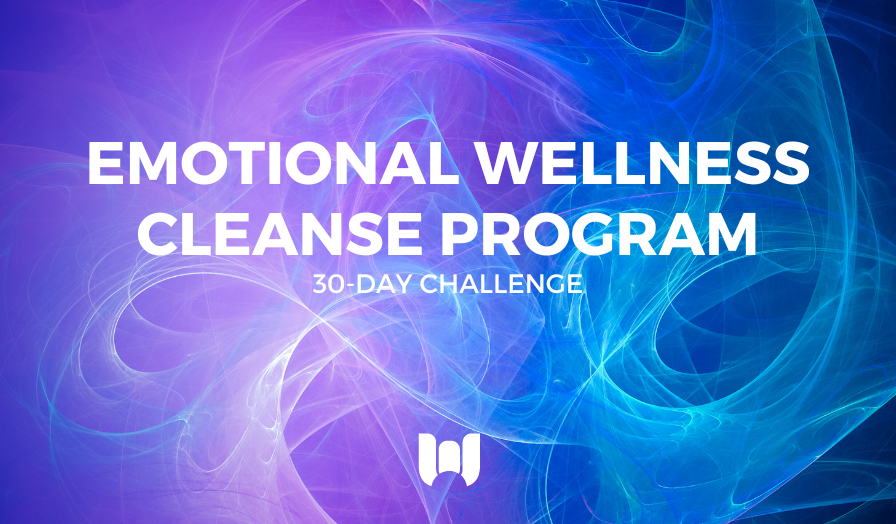 EMOTIONAL WELLNESS CLEANSE PROGRAM
30-DAY CHALLENGE